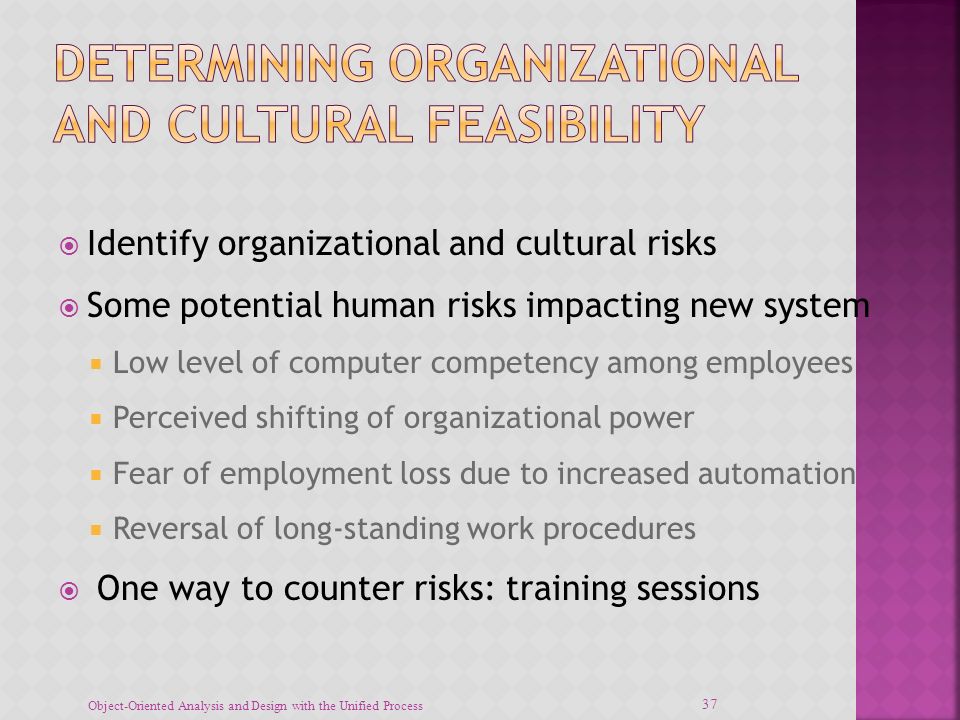 DETERMINING ORGANIZATIONAL AND CULTURAL FEASIBILITY

Identify organizational and cultural risks

Some potential human risks impacting new system

Low level of computer competency among employees

Perceived shifting of organizational power

Fear of employment loss due to increased automation

Reversal of long-standing work procedures

One way to counter risks: training sessions

Object-Oriented Analysis and Design with the Unified Process

37